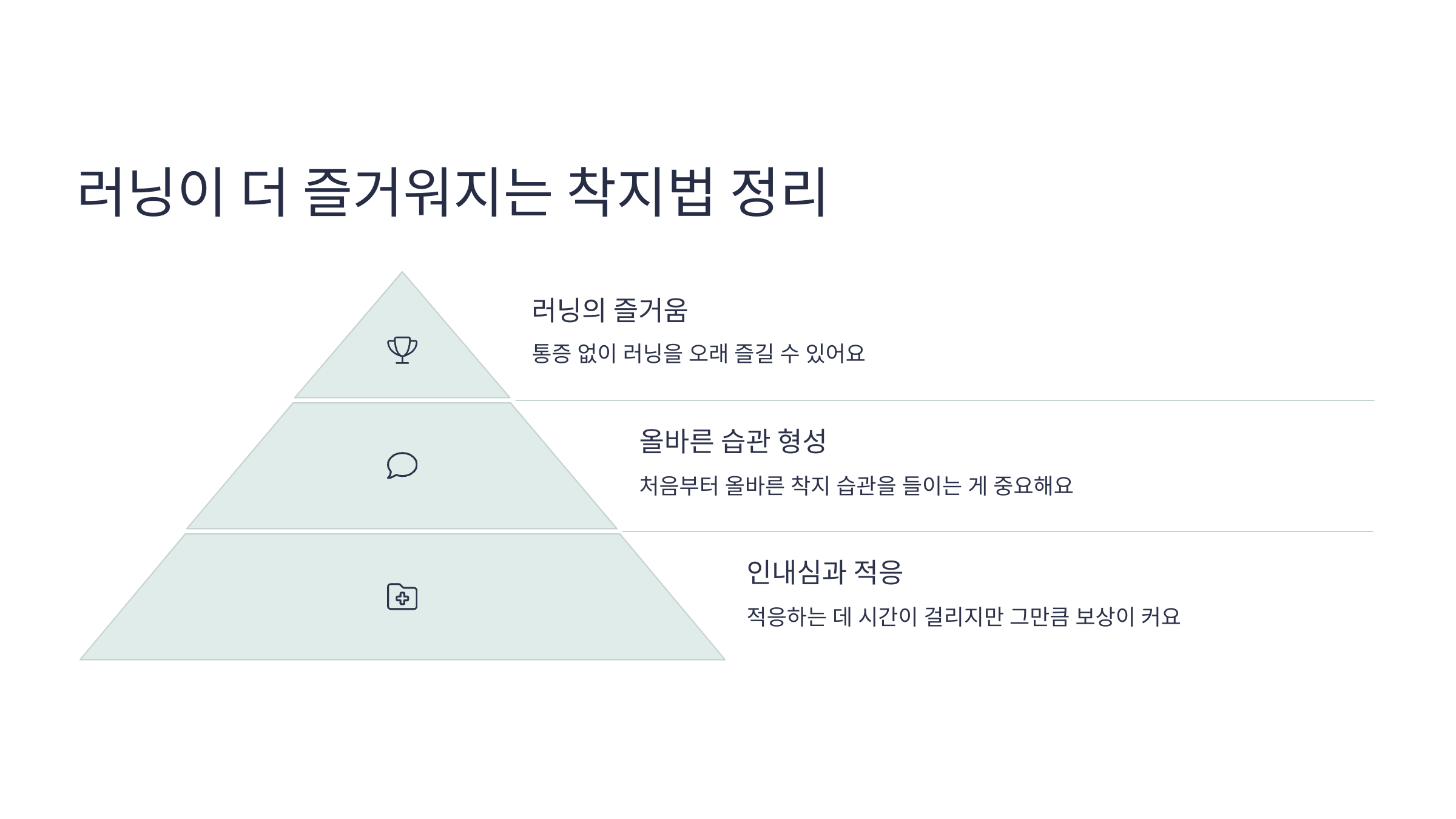 러닝이 더 즐거워지는 착지법 정리

러닝의 즐거움

통증 없이 러닝을 오래 즐길 수 있어요

올바른 습관 형성

처음부터 올바른 착지 습관을 들이는 게 중요해요

인내심과 적응

적응하는 데 시간이 걸리지만 그만큼 보상이 커요